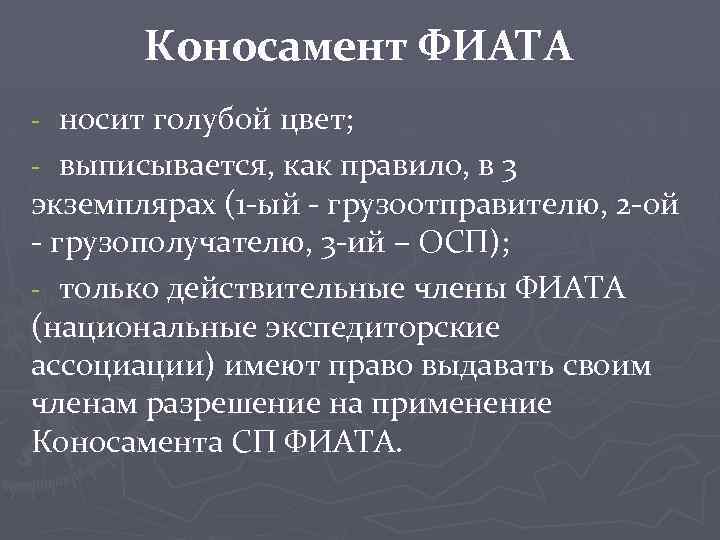 Коносамент ФИАТА

- носит голубой цвет;

- выписывается, как правило, в 3 экземплярах (1-ый - грузоотправителю, 2-ой - грузополучателю, 3-ий – ОСП);

- только действительные члены ФИАТА (национальные экспедиторские ассоциации) имеют право выдавать своим членам разрешение на применение Коносамента СП ФИАТА.